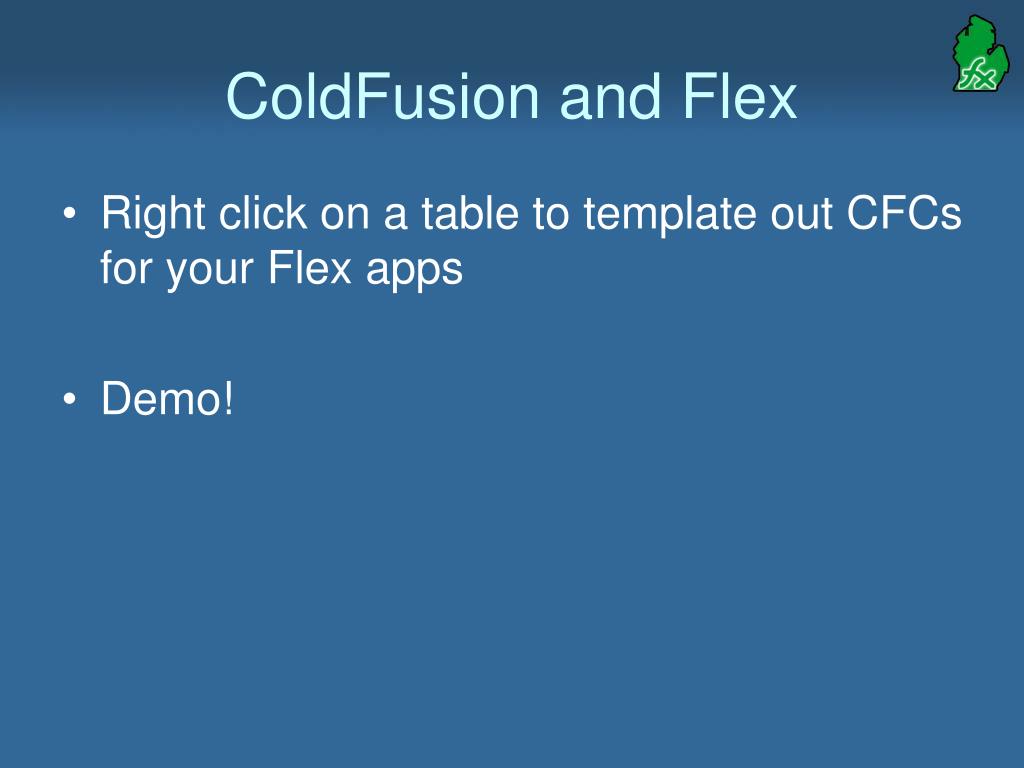 ColdFusion and Flex

fx

• Right click on a table to template out CFCs for your Flex apps

• Demo!